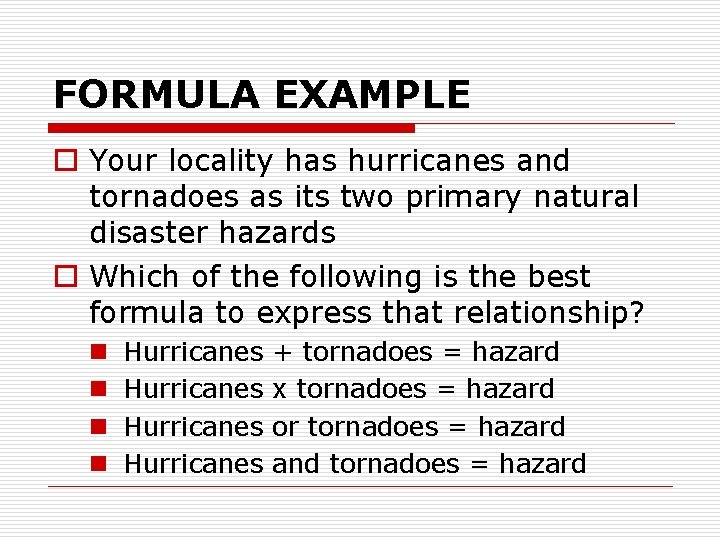 FORMULA EXAMPLE

Your locality has hurricanes and tornadoes as its two primary natural disaster hazards

Which of the following is the best formula to express that relationship?

Hurricanes + tornadoes = hazard

Hurricanes x tornadoes = hazard

Hurricanes or tornadoes = hazard

Hurricanes and tornadoes = hazard